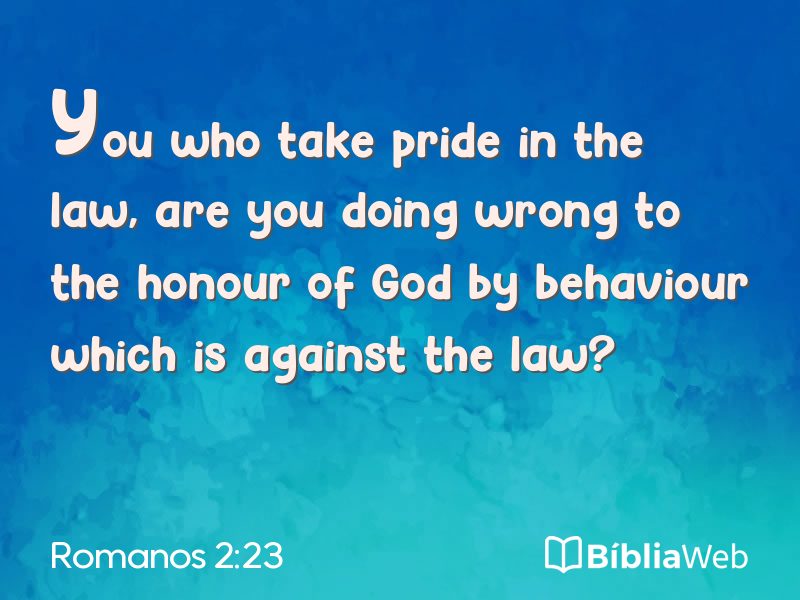 You who take pride in the law, are you doing wrong to the honour of God by behaviour which is against the law?

Romanos 2:23

BíbliaWeb